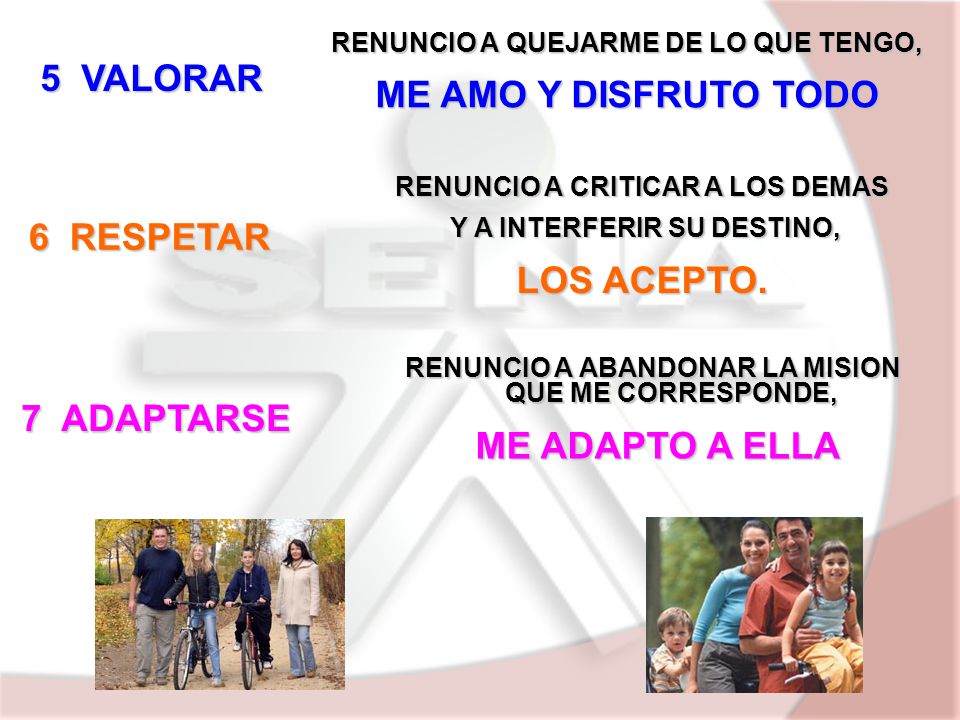 5 VALORAR

RENUNCIO A QUEJARME DE LO QUE TENGO,

ME AMO Y DISFRUTO TODO

6 RESPETAR

RENUNCIO A CRITICAR A LOS DEMAS Y A INTERFERIR SU DESTINO,

LOS ACEPTO.

7 ADAPTARSE

RENUNCIO A ABANDONAR LA MISION QUE ME CORRESPONDE,

ME ADAPTO A ELLA

SENA